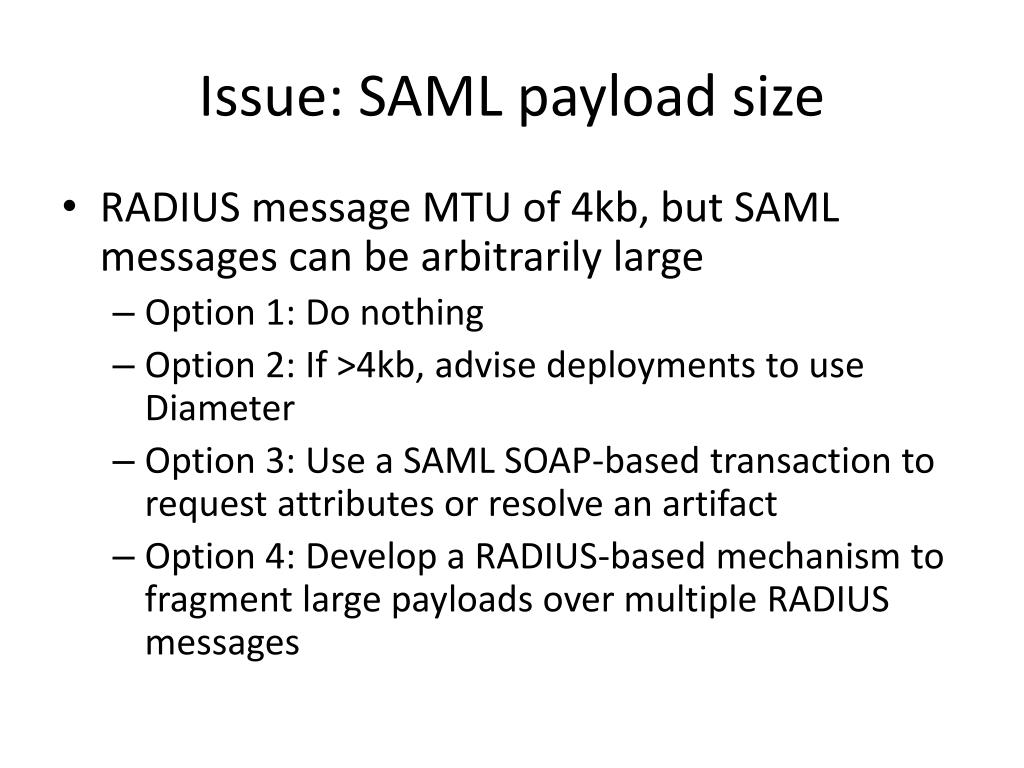 Issue: SAML payload size

• RADIUS message MTU of 4kb, but SAML messages can be arbitrarily large
– Option 1: Do nothing
– Option 2: If >4kb, advise deployments to use Diameter
– Option 3: Use a SAML SOAP-based transaction to request attributes or resolve an artifact
– Option 4: Develop a RADIUS-based mechanism to fragment large payloads over multiple RADIUS messages